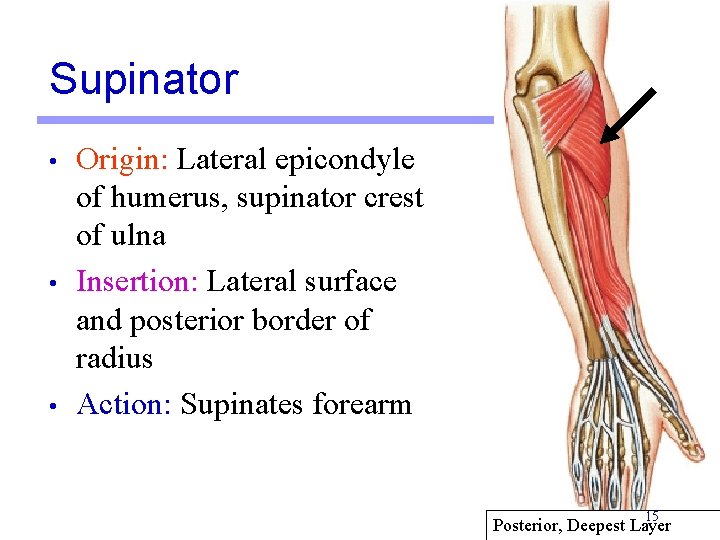 Supinator

• Origin: Lateral epicondyle of humerus, supinator crest of ulna
• Insertion: Lateral surface and posterior border of radius
• Action: Supinates forearm

15

Posterior, Deepest Layer